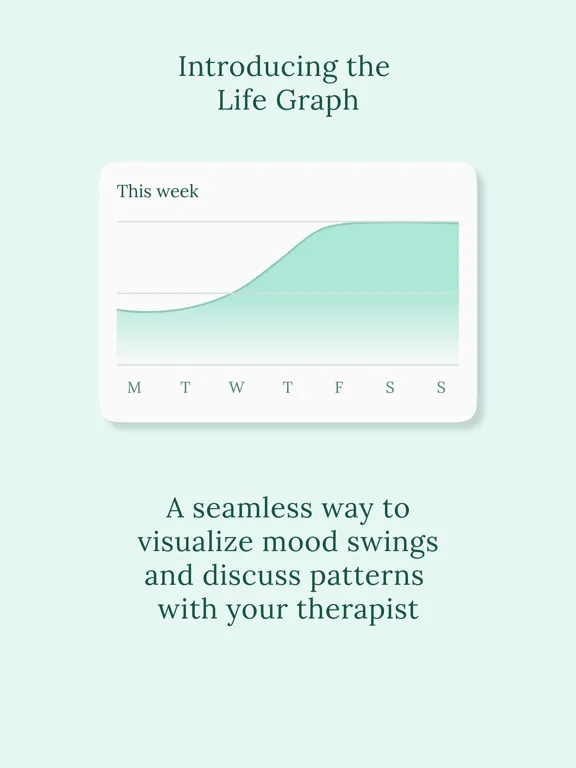 Introducing the
Life Graph

This week

M T W T F S S

A seamless way to visualize mood swings and discuss patterns with your therapist